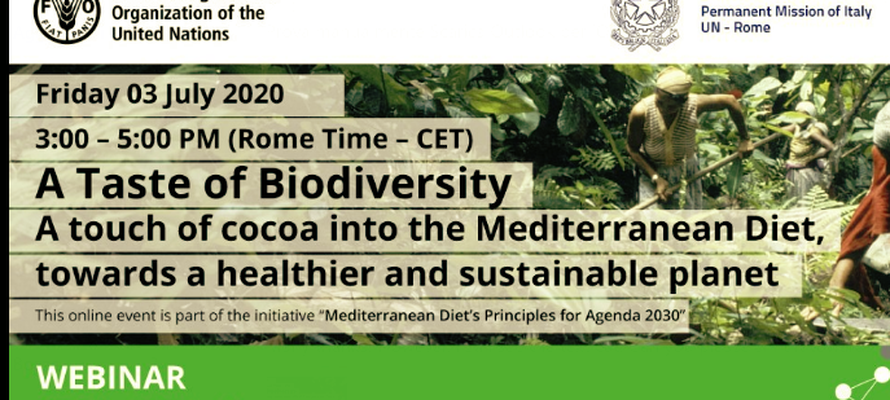 FAO FIAT PANIS

Organization of the United Nations

Permanent Mission of Italy UN - Rome

Friday 03 July 2020

3:00 – 5:00 PM (Rome Time – CET)

A Taste of Biodiversity

A touch of cocoa into the Mediterranean Diet, towards a healthier and sustainable planet

This online event is part of the initiative "Mediterranean Diet's Principles for Agenda 2030"

WEBINAR